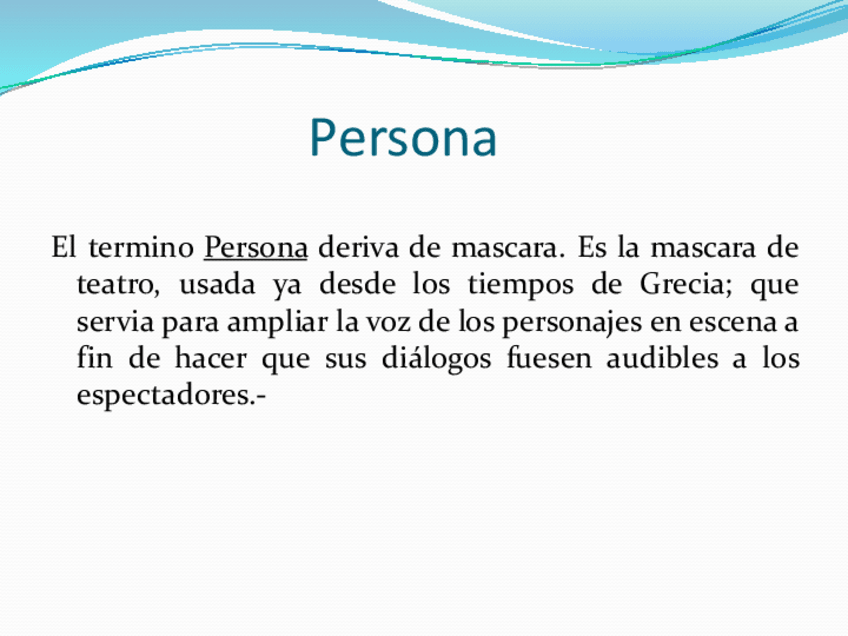 Persona

El termino Persona deriva de mascara. Es la mascara de teatro, usada ya desde los tiempos de Grecia; que servia para ampliar la voz de los personajes en escena a fin de hacer que sus diálogos fuesen audibles a los espectadores.-